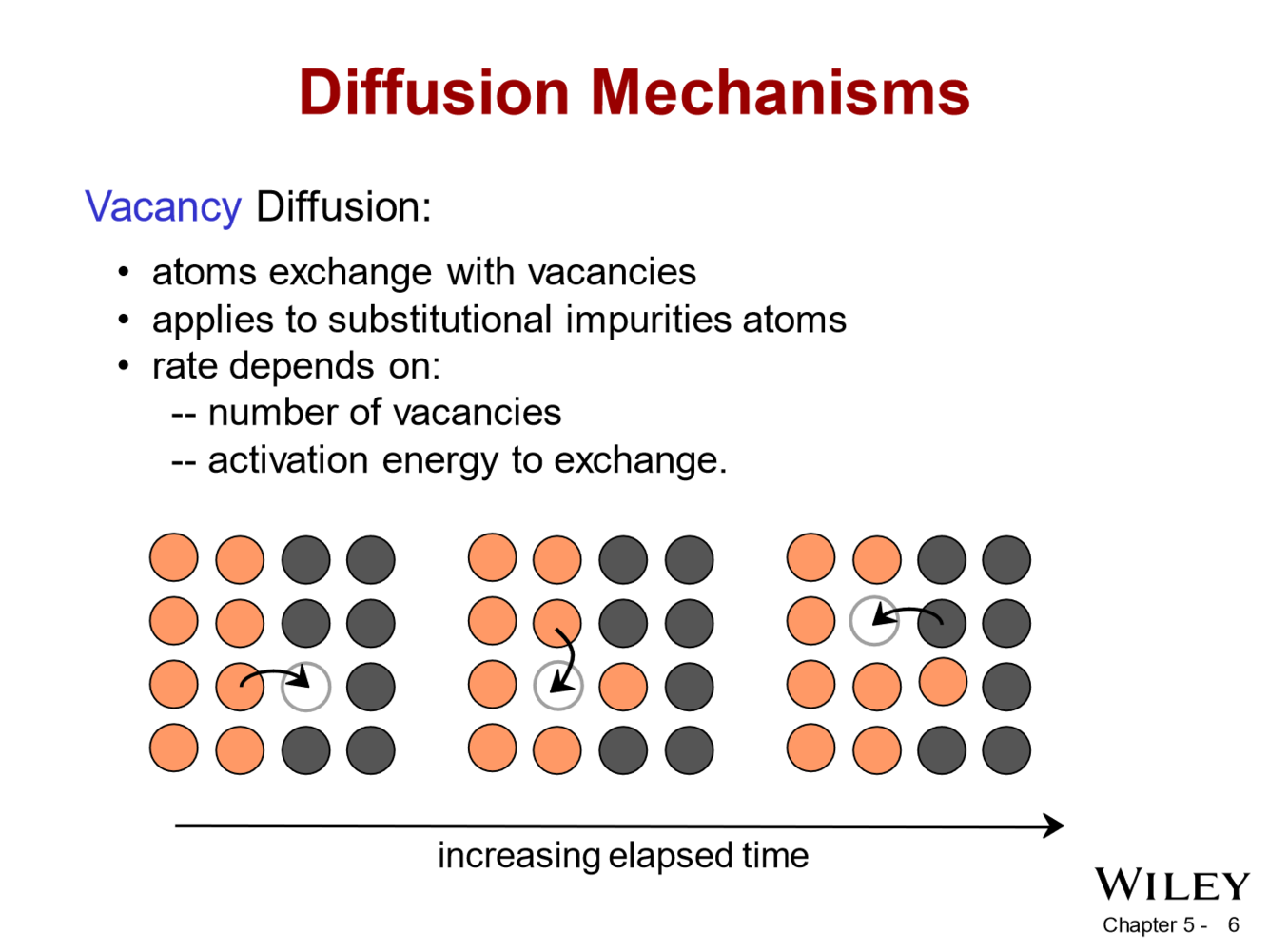 Diffusion Mechanisms

Vacancy Diffusion:

• atoms exchange with vacancies
• applies to substitutional impurities atoms
• rate depends on:
-- number of vacancies
-- activation energy to exchange.

increasing elapsed time

WILEY

Chapter 5 - 6